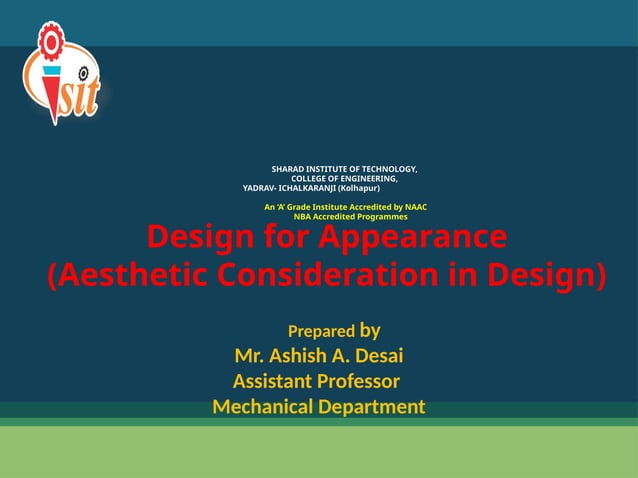 sit

SHARAD INSTITUTE OF TECHNOLOGY,
COLLEGE OF ENGINEERING,
YADRAV- ICHALKARANJI (Kolhapur)

An 'A' Grade Institute Accredited by NAAC
NBA Accredited Programmes

Design for Appearance
(Aesthetic Consideration in Design)

Prepared by
Mr. Ashish A. Desai
Assistant Professor
Mechanical Department